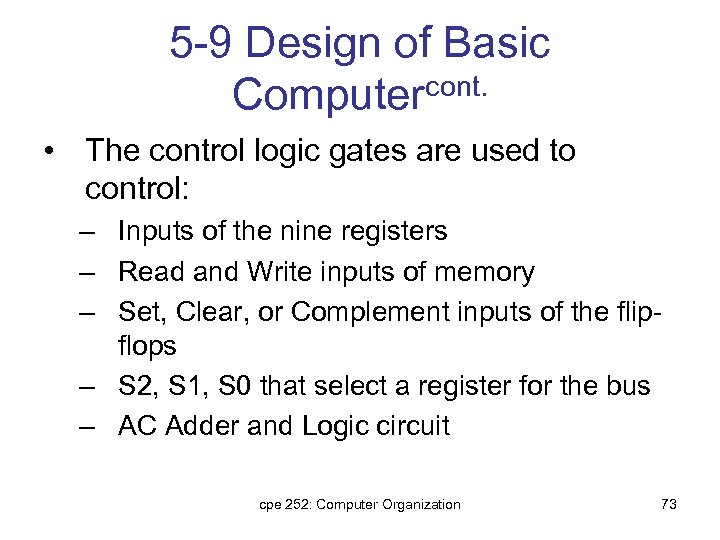 5-9 Design of Basic Computer$^{cont.}$

• The control logic gates are used to control:
– Inputs of the nine registers
– Read and Write inputs of memory
– Set, Clear, or Complement inputs of the flip-flops
– S2, S1, S0 that select a register for the bus
– AC Adder and Logic circuit

cpe 252: Computer Organization

73